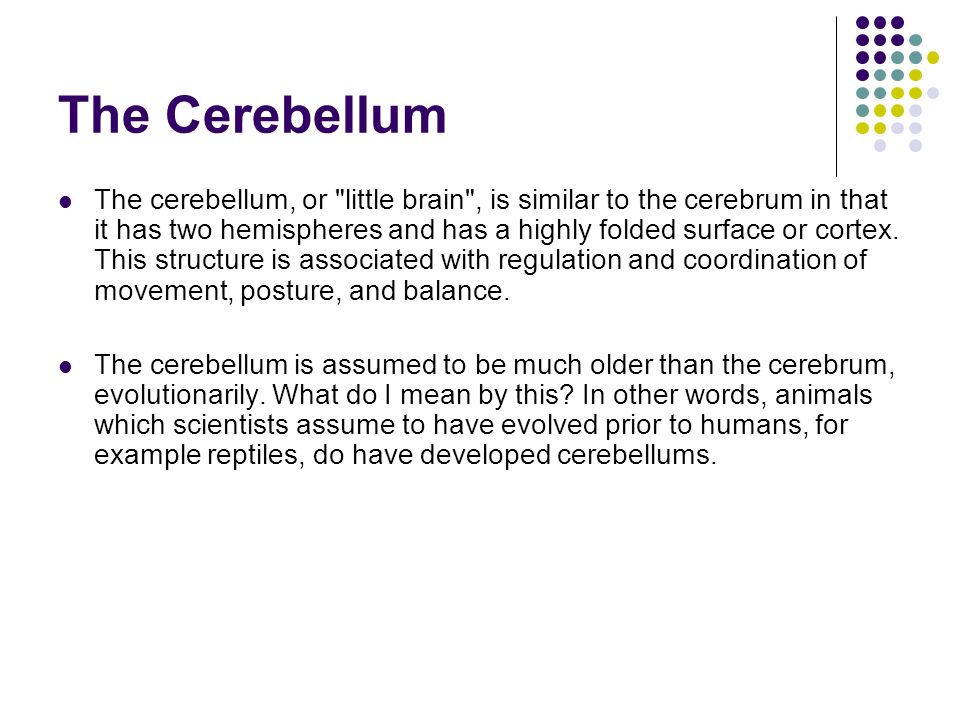 The Cerebellum

The cerebellum, or "little brain", is similar to the cerebrum in that it has two hemispheres and has a highly folded surface or cortex. This structure is associated with regulation and coordination of movement, posture, and balance.

The cerebellum is assumed to be much older than the cerebrum, evolutionarily. What do I mean by this? In other words, animals which scientists assume to have evolved prior to humans, for example reptiles, do have developed cerebellums.